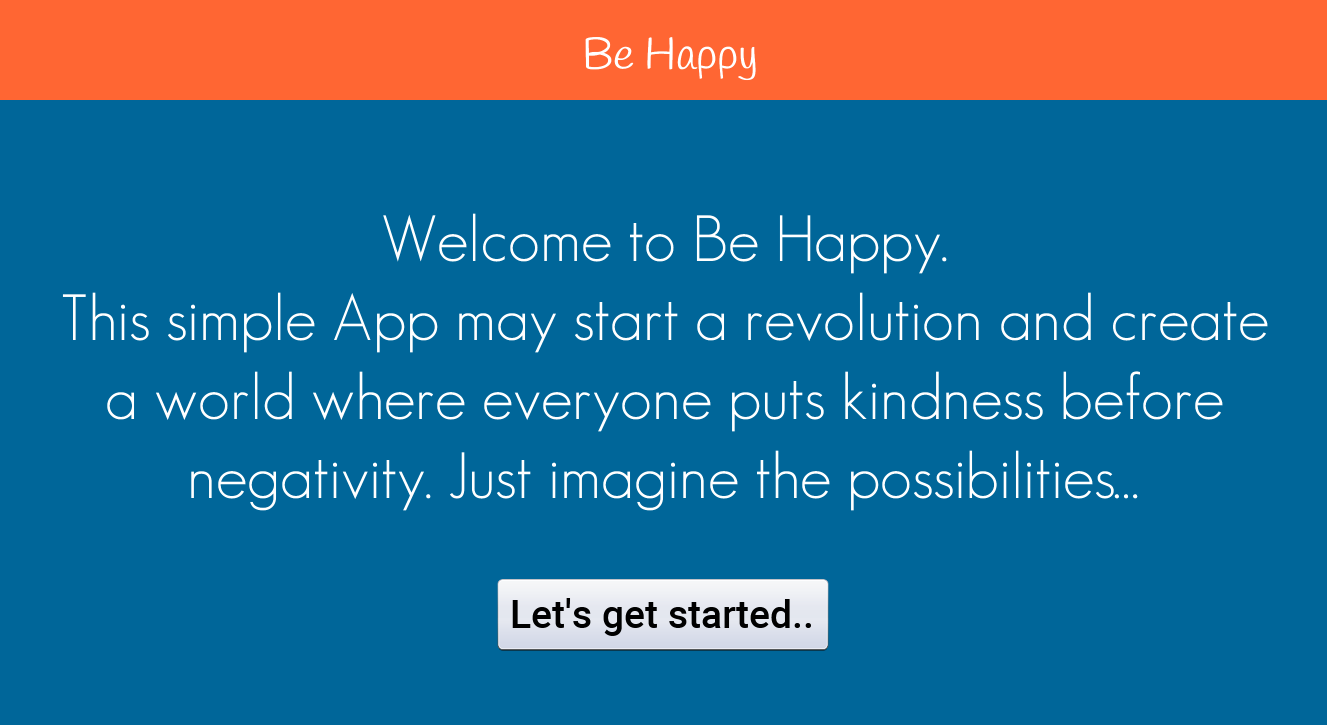 Be Happy

Welcome to Be Happy.
This simple App may start a revolution and create a world where everyone puts kindness before negativity. Just imagine the possibilities...

Let's get started..